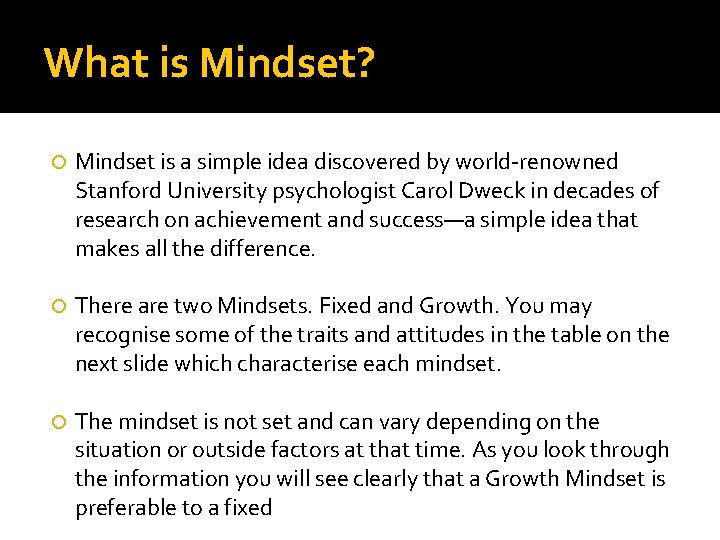 What is Mindset?

Mindset is a simple idea discovered by world-renowned Stanford University psychologist Carol Dweck in decades of research on achievement and success—a simple idea that makes all the difference.

There are two Mindsets. Fixed and Growth. You may recognise some of the traits and attitudes in the table on the next slide which characterise each mindset.

The mindset is not set and can vary depending on the situation or outside factors at that time. As you look through the information you will see clearly that a Growth Mindset is preferable to a fixed